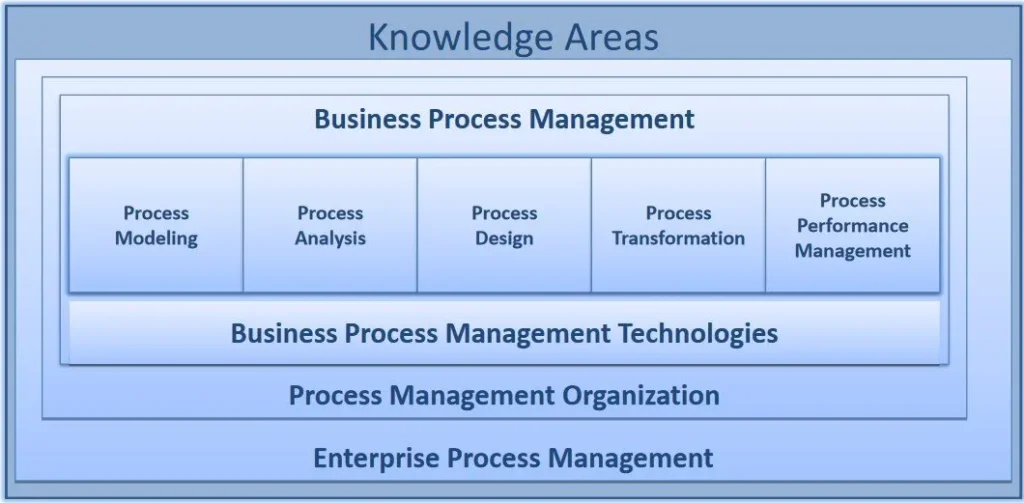 Knowledge Areas

Business Process Management

Process Modeling

Process Analysis

Process Design

Process Transformation

Process Performance Management

Business Process Management Technologies

Process Management Organization

Enterprise Process Management